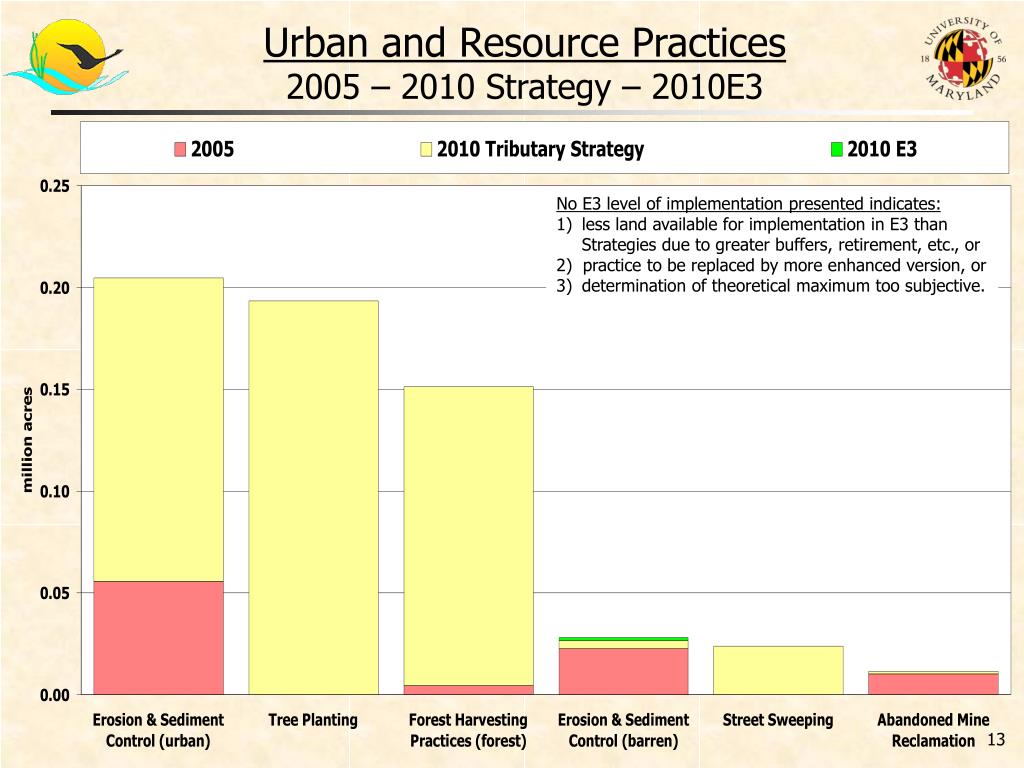 Urban and Resource Practices
2005 – 2010 Strategy – 2010E3

UNIVERSITY OF MARYLAND 18 56

2005
2010 Tributary Strategy
2010 E3

No E3 level of implementation presented indicates:
1) less land available for implementation in E3 than Strategies due to greater buffers, retirement, etc., or
2) practice to be replaced by more enhanced version, or
3) determination of theoretical maximum too subjective.

million acres

0.25
0.20
0.15
0.10
0.05
0.00

Erosion & Sediment Control (urban)
Tree Planting
Forest Harvesting Practices (forest)
Erosion & Sediment Control (barren)
Street Sweeping
Abandoned Mine Reclamation

13